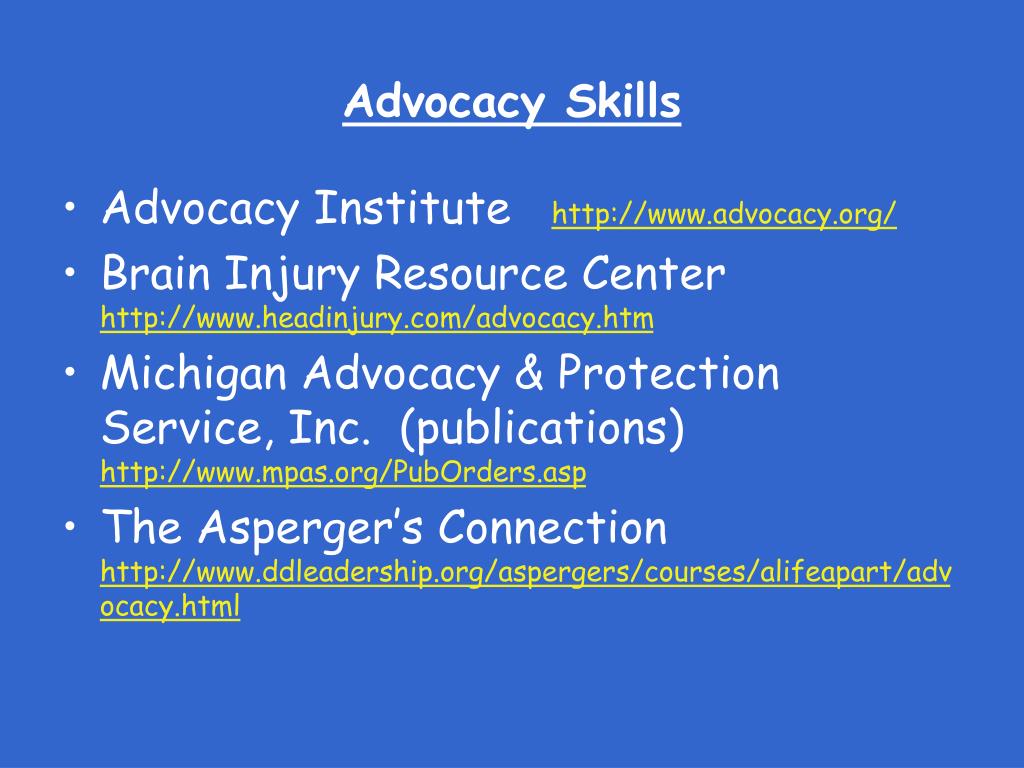 Advocacy Skills

• Advocacy Institute http://www.advocacy.org/
• Brain Injury Resource Center http://www.headinjury.com/advocacy.htm
• Michigan Advocacy & Protection Service, Inc. (publications) http://www.mpas.org/PubOrders.asp
• The Asperger's Connection http://www.ddleadership.org/aspergers/courses/alifeapart/advocacy.html